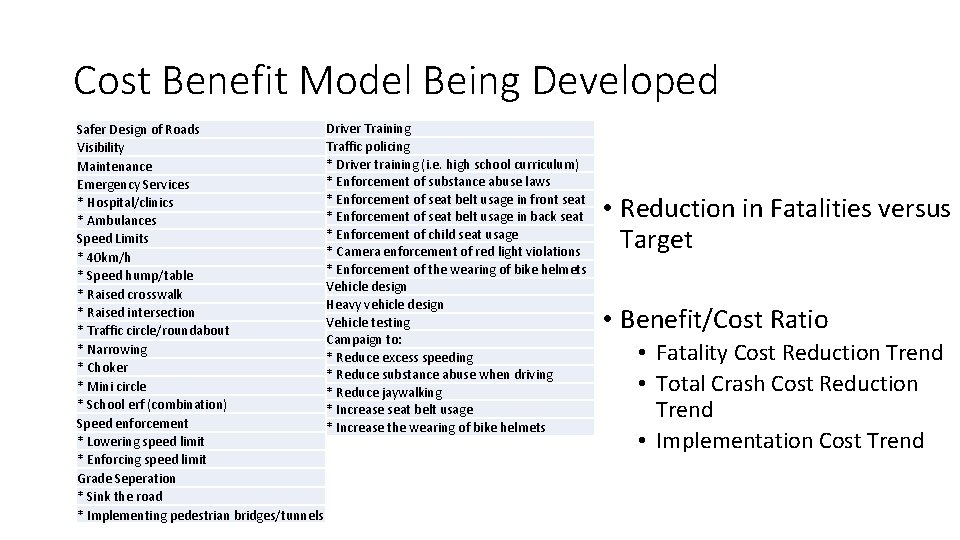 Cost Benefit Model Being Developed

Safer Design of Roads
Visibility
Maintenance
Emergency Services
* Hospital/clinics
* Ambulances
Speed Limits
* 40km/h
* Speed hump/table
* Raised crosswalk
* Raised intersection
* Traffic circle/roundabout
* Narrowing
* Choker
* Mini circle
* School erf (combination)
Speed enforcement
* Lowering speed limit
* Enforcing speed limit
Grade Seperation
* Sink the road
* Implementing pedestrian bridges/tunnels

Driver Training
Traffic policing
* Driver training (i.e. high school curriculum)
* Enforcement of substance abuse laws
* Enforcement of seat belt usage in front seat
* Enforcement of seat belt usage in back seat
* Enforcement of child seat usage
* Camera enforcement of red light violations
* Enforcement of the wearing of bike helmets
Vehicle design
Heavy vehicle design
Vehicle testing
Campaign to:
* Reduce excess speeding
* Reduce substance abuse when driving
* Reduce jaywalking
* Increase seat belt usage
* Increase the wearing of bike helmets

• Reduction in Fatalities versus Target

• Benefit/Cost Ratio
• Fatality Cost Reduction Trend
• Total Crash Cost Reduction Trend
• Implementation Cost Trend